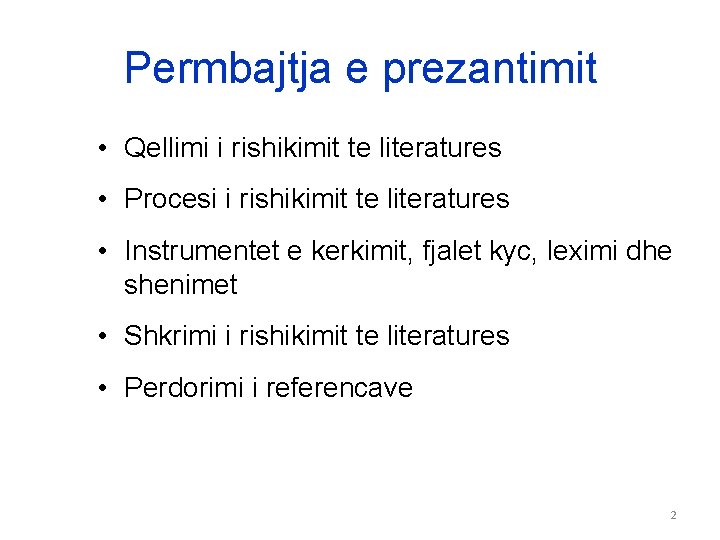 Permbajtja e prezantimit

• Qellimi i rishikimit te literatures
• Procesi i rishikimit te literatures
• Instrumentet e kerkimit, fjalet kyc, leximi dhe shenimet
• Shkrimi i rishikimit te literatures
• Perdorimi i referencave

2